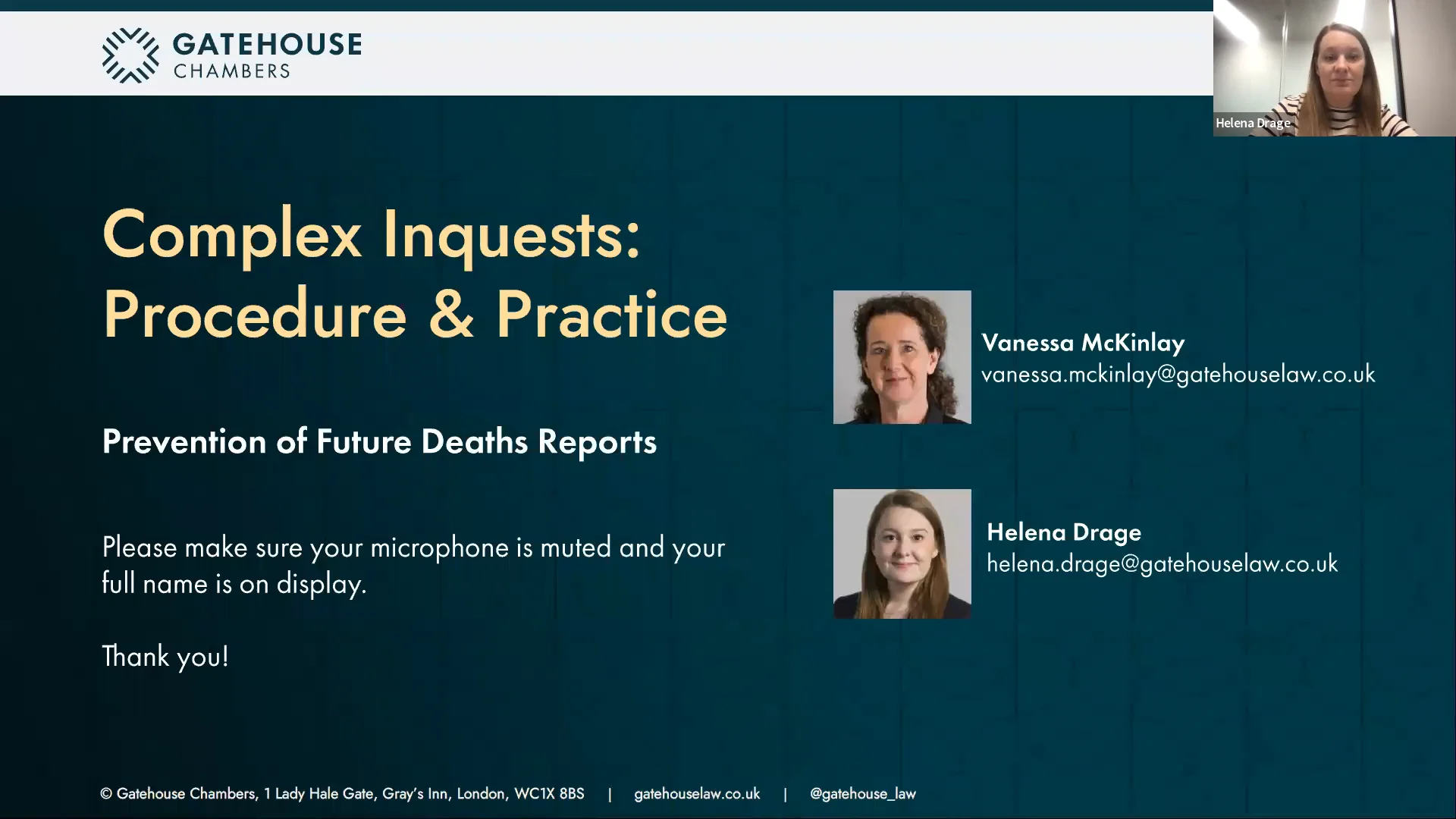 GATEHOUSE CHAMBERS

Helena Drage

Complex Inquests: Procedure & Practice

Prevention of Future Deaths Reports

Please make sure your microphone is muted and your full name is on display.

Thank you!

Vanessa McKinlay
vanessa.mckinlay@gatehouselaw.co.uk

Helena Drage
helena.drage@gatehouselaw.co.uk

© Gatehouse Chambers, 1 Lady Hale Gate, Gray's Inn, London, WC1X 8BS | gatehouselaw.co.uk | @gatehouse_law